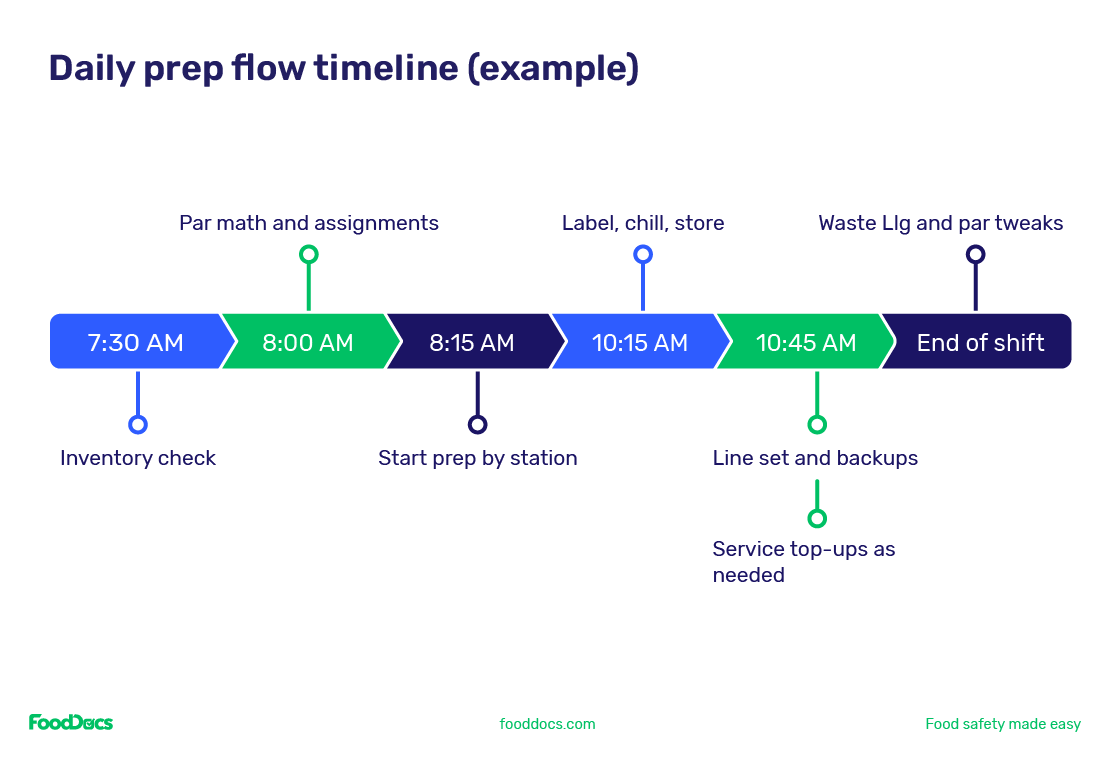 Daily prep flow timeline (example)

Par math and assignments

Label, chill, store

Waste Llg and par tweaks

7:30 AM

8:00 AM

8:15 AM

10:15 AM

10:45 AM

End of shift

Inventory check

Start prep by station

Line set and backups

Service top-ups as needed

FoodDocs

fooddocs.com

Food safety made easy